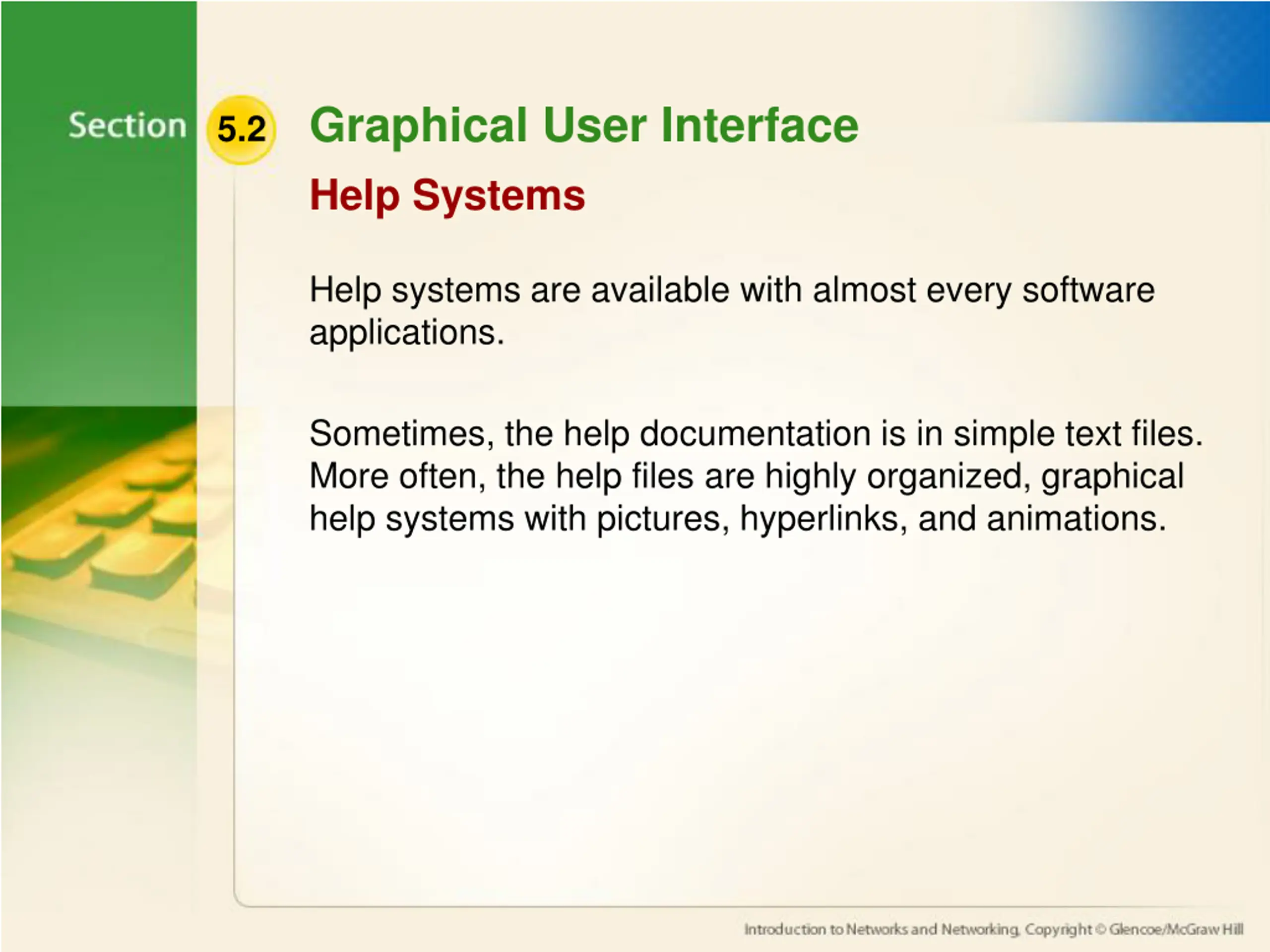 Section 5.2 Graphical User Interface

Help Systems

Help systems are available with almost every software applications.

Sometimes, the help documentation is in simple text files. More often, the help files are highly organized, graphical help systems with pictures, hyperlinks, and animations.

Introduction to Networks and Networking, Copyright © Glencoe/McGraw Hill